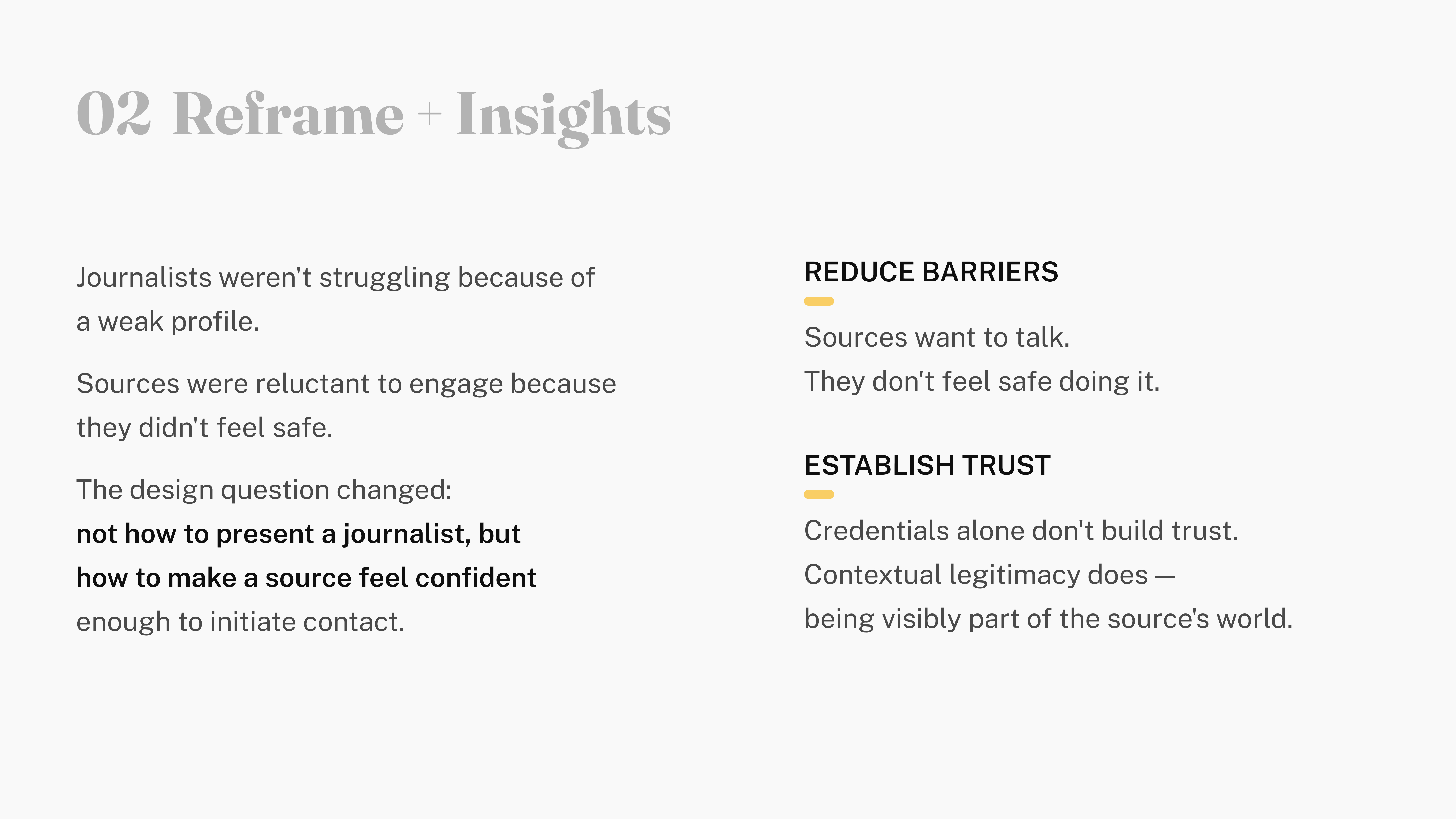 02 Reframe + Insights

Journalists weren't struggling because of a weak profile.

Sources were reluctant to engage because they didn't feel safe.

The design question changed:
not how to present a journalist, but how to make a source feel confident enough to initiate contact.

REDUCE BARRIERS

Sources want to talk.
They don't feel safe doing it.

ESTABLISH TRUST

Credentials alone don't build trust.
Contextual legitimacy does —
being visibly part of the source's world.